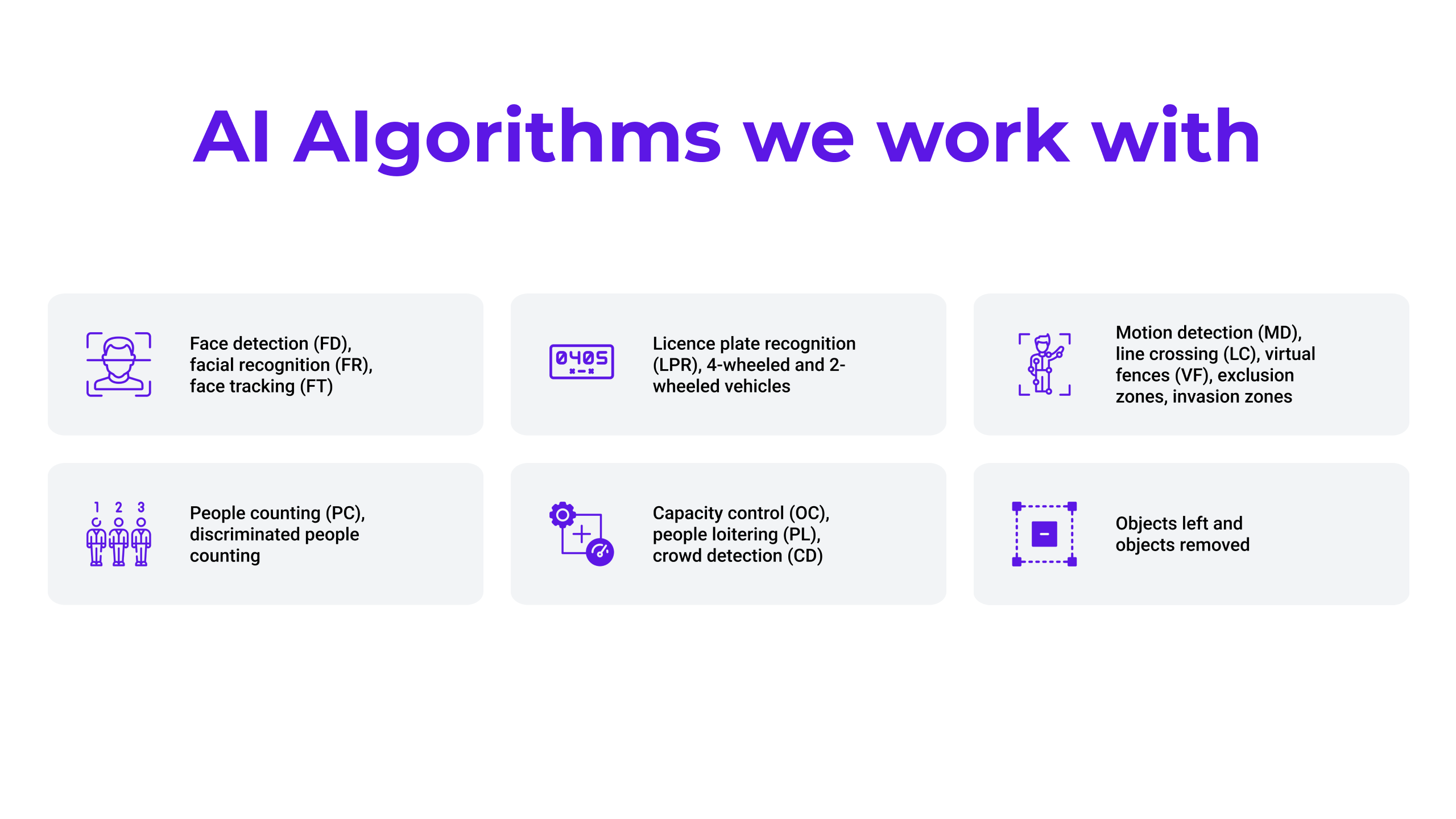 AI Algorithms we work with

Face detection (FD), facial recognition (FR), face tracking (FT)

0405

Licence plate recognition (LPR), 4-wheeled and 2-wheeled vehicles

Motion detection (MD), line crossing (LC), virtual fences (VF), exclusion zones, invasion zones

1 2 3

People counting (PC), discriminated people counting

Capacity control (OC), people loitering (PL), crowd detection (CD)

Objects left and objects removed